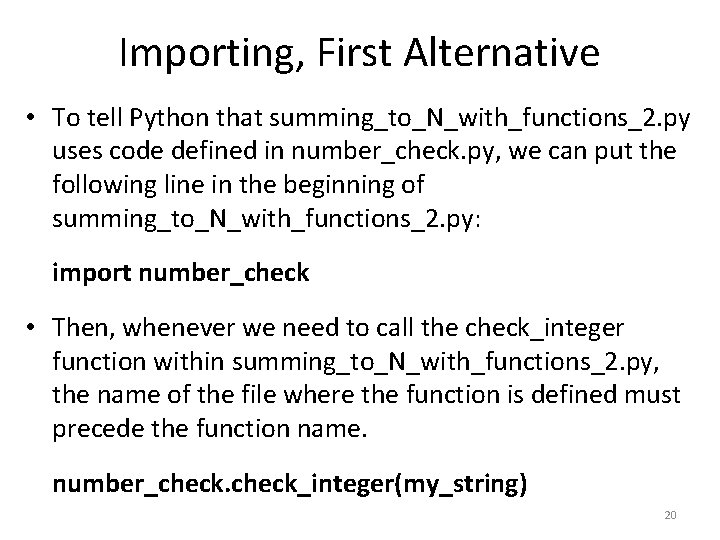 Importing, First Alternative

• To tell Python that summing_to_N_with_functions_2.py uses code defined in number_check.py, we can put the following line in the beginning of summing_to_N_with_functions_2.py:

import number_check

• Then, whenever we need to call the check_integer function within summing_to_N_with_functions_2.py, the name of the file where the function is defined must precede the function name.

number_check.check_integer(my_string)

20